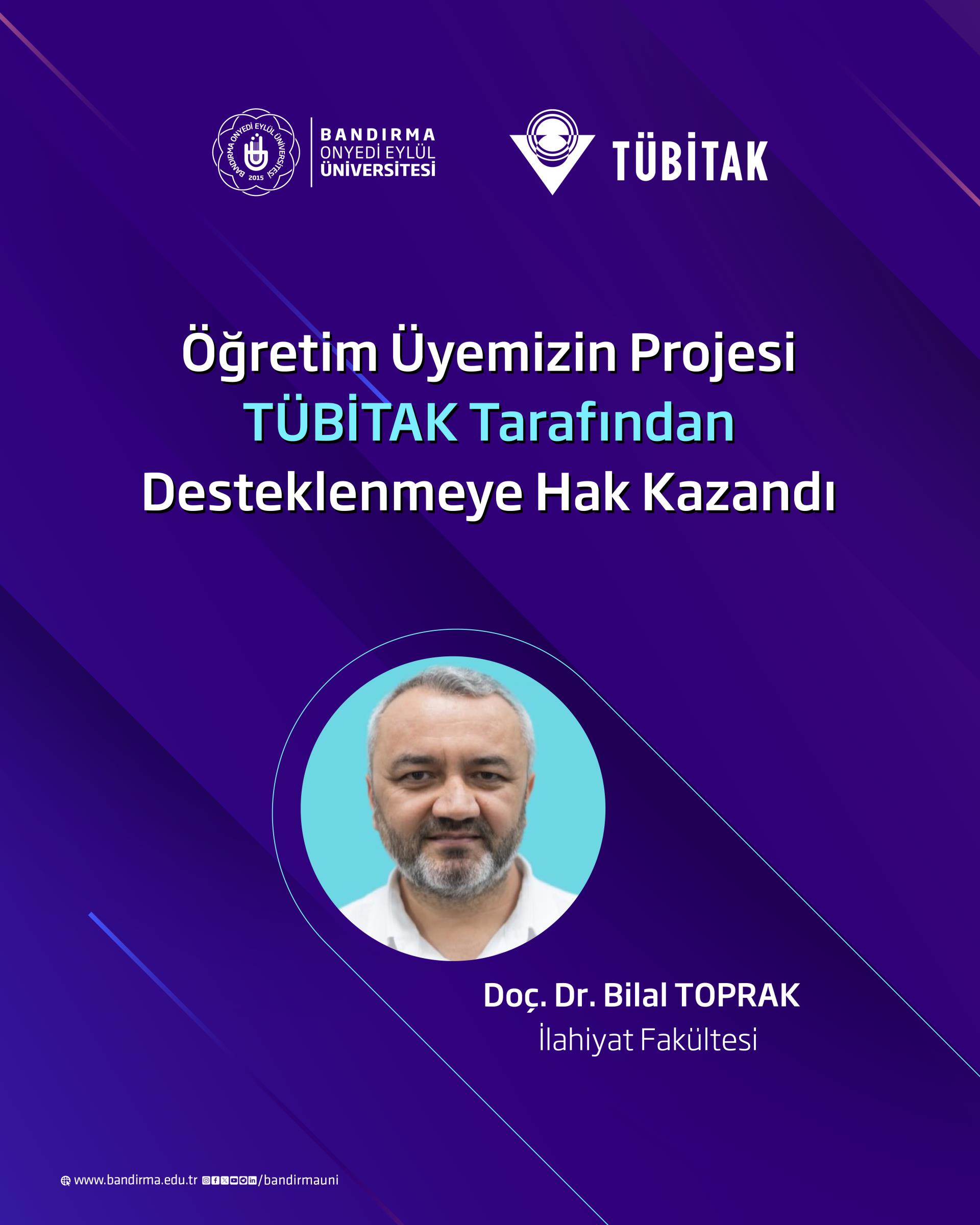 BANDIRMA ONYEDİ EYLÜL ÜNİVERSİTESİ 2015

BANDIRMA
ONYEDİ EYLÜL
ÜNİVERSİTESİ

TÜBİTAK

Öğretim Üyemizin Projesi
TÜBİTAK Tarafından
Desteklenmeye Hak Kazandı

Doç. Dr. Bilal TOPRAK
İlahiyat Fakültesi

www.bandirma.edu.tr /bandirmauni